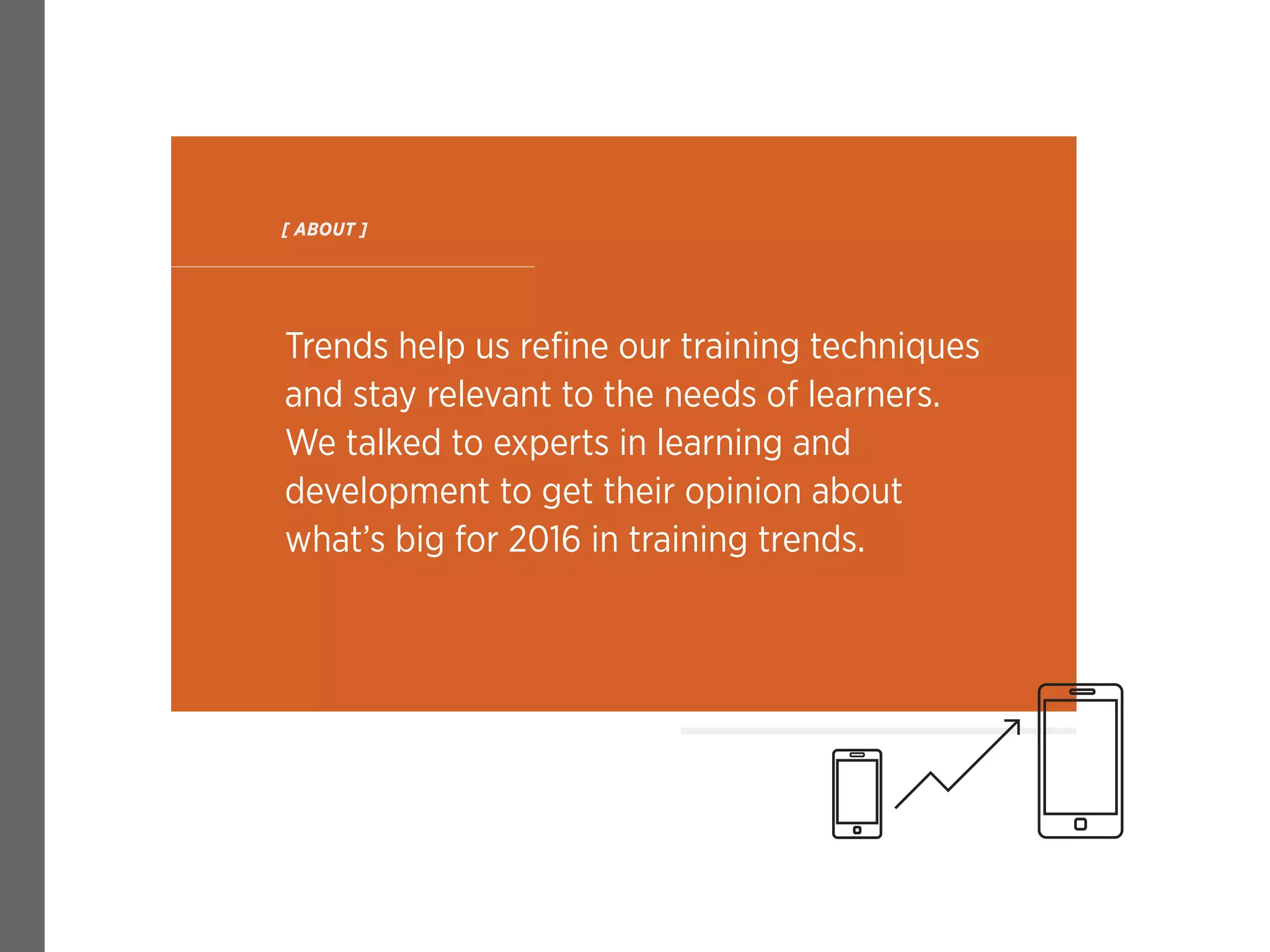 [ ABOUT ]

Trends help us refine our training techniques and stay relevant to the needs of learners. We talked to experts in learning and development to get their opinion about what’s big for 2016 in training trends.